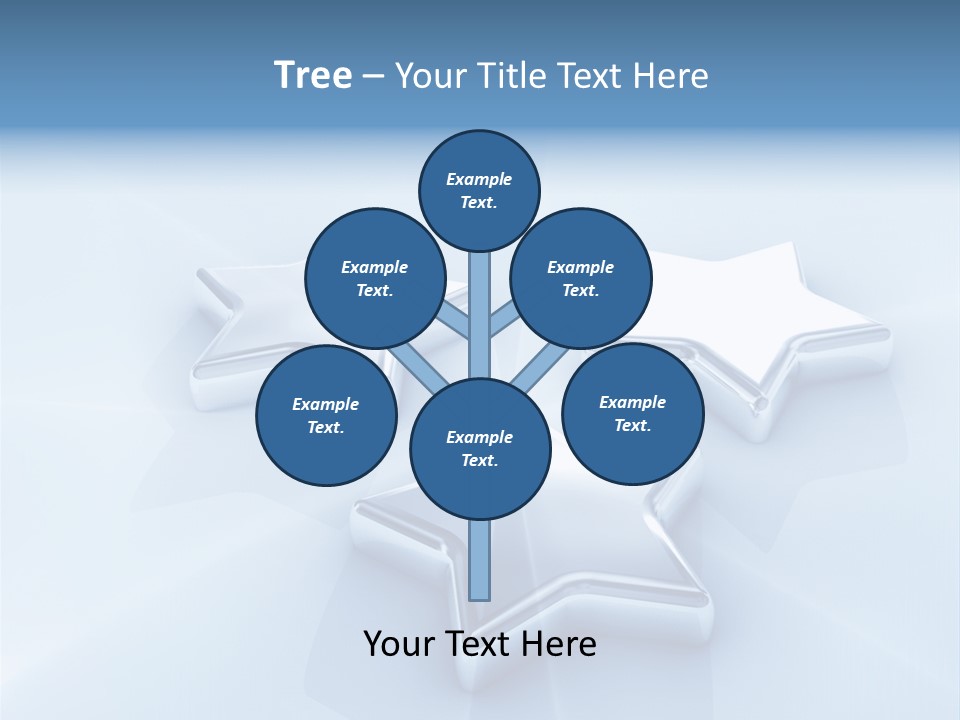 Tree – Your Title Text Here

Example Text.

Example Text.

Example Text.

Example Text.

Example Text.

Example Text.

Your Text Here